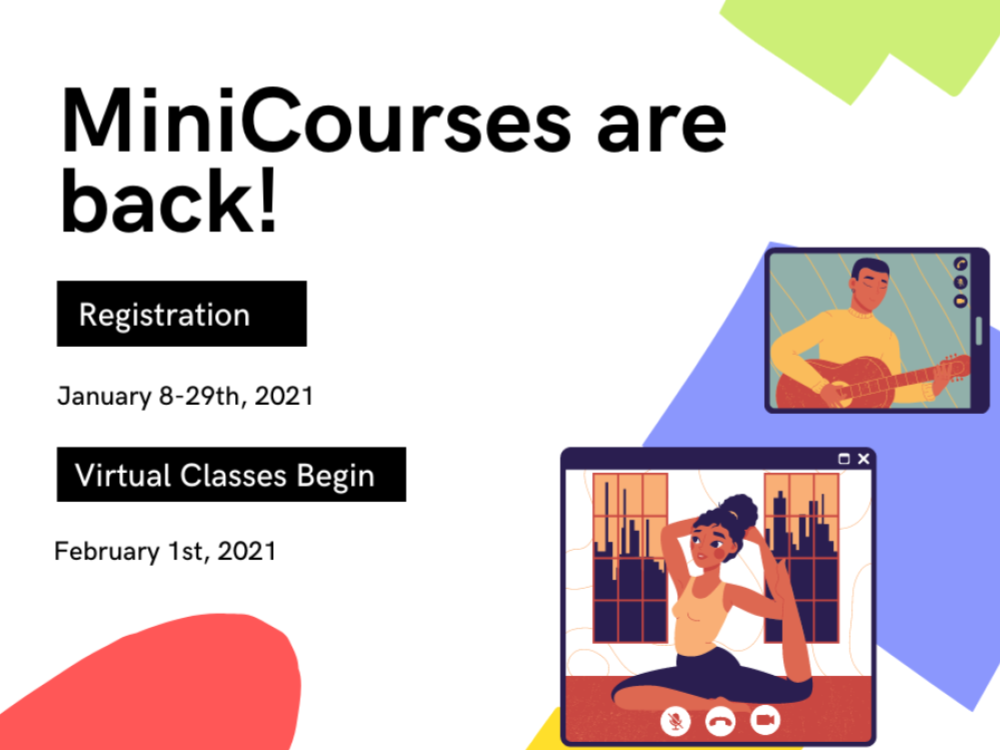 MiniCourses are back!

Registration

January 8-29th, 2021

Virtual Classes Begin

February 1st, 2021